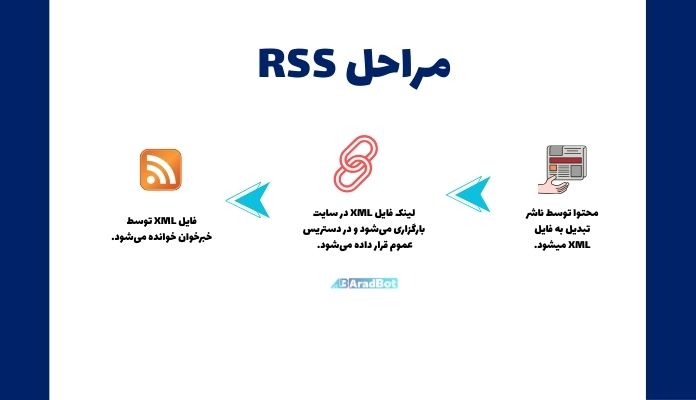 مراحل RSS

محتوا توسط ناشر تبدیل به فایل XML میشود.

لینک فایل XML در سایت بارگزاری می‌شود و در دسترس عموم قرار داده می‌شود.

فایل XML توسط خبرخوان خوانده می‌شود.

AradBot